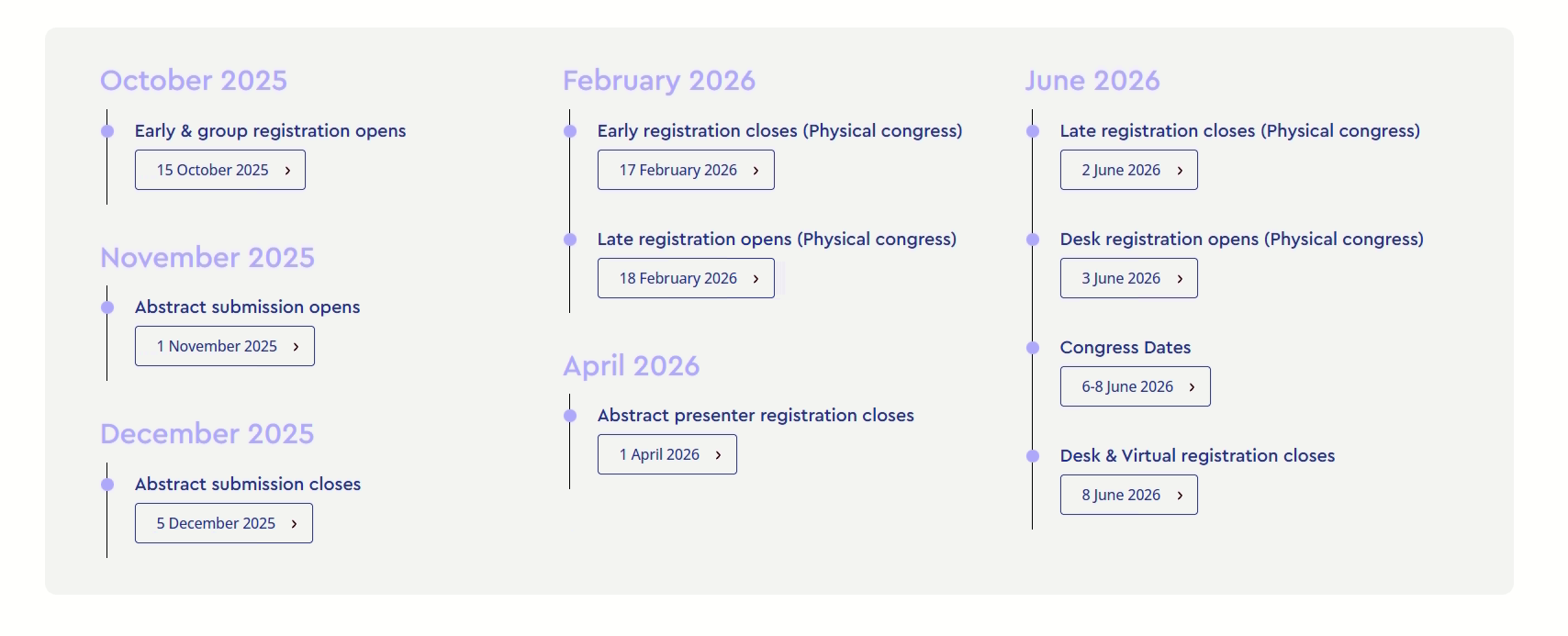 October 2025

Early & group registration opens

15 October 2025 ›

November 2025

Abstract submission opens

1 November 2025 ›

December 2025

Abstract submission closes

5 December 2025 ›

February 2026

Early registration closes (Physical congress)

17 February 2026 ›

Late registration opens (Physical congress)

18 February 2026 ›

April 2026

Abstract presenter registration closes

1 April 2026 ›

June 2026

Late registration closes (Physical congress)

2 June 2026 ›

Desk registration opens (Physical congress)

3 June 2026 ›

Congress Dates

6-8 June 2026 ›

Desk & Virtual registration closes

8 June 2026 ›